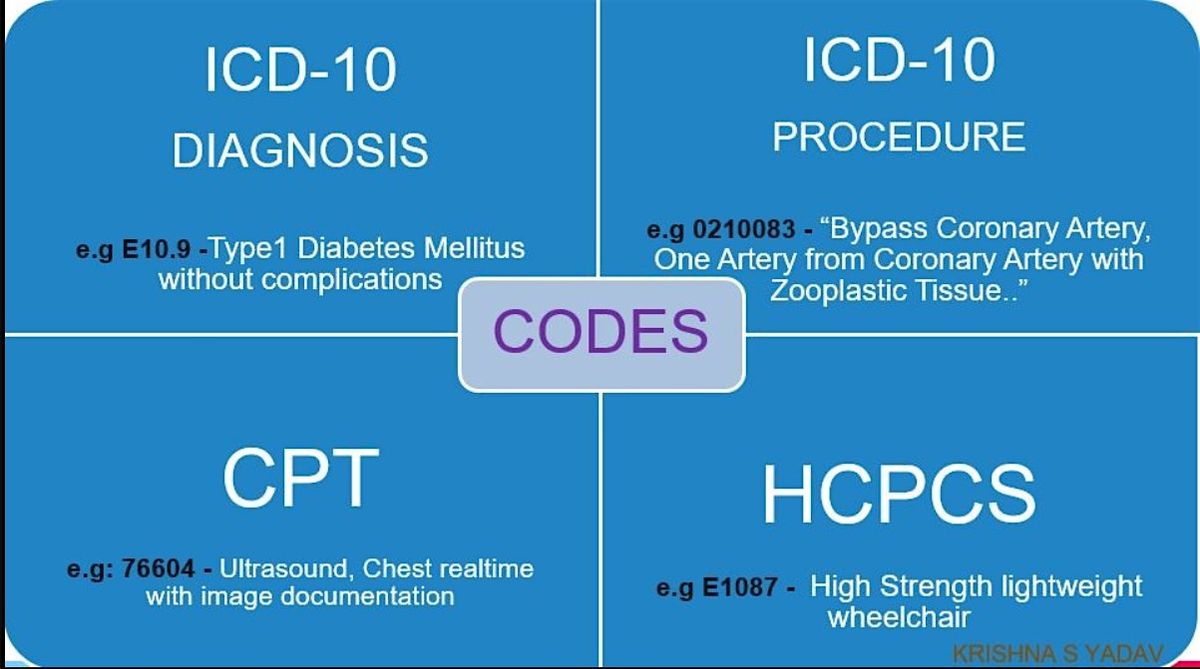 ICD-10
DIAGNOSIS

e.g E10.9 -Type1 Diabetes Mellitus without complications

ICD-10
PROCEDURE

e.g 0210083 - “Bypass Coronary Artery, One Artery from Coronary Artery with Zooplastic Tissue..”

CODES

CPT

e.g: 76604 - Ultrasound, Chest realtime with image documentation

HCPCS

e.g E1087 - High Strength lightweight wheelchair

KRISHNA S YADAV